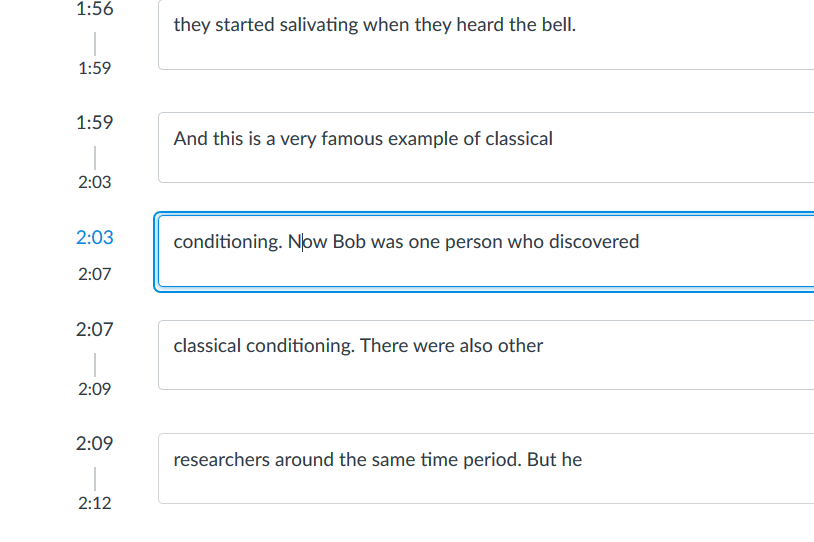 1:56
1:59
they started salivating when they heard the bell.

1:59
2:03
And this is a very famous example of classical

2:03
2:07
conditioning. Now Bob was one person who discovered

2:07
2:09
classical conditioning. There were also other

2:09
2:12
researchers around the same time period. But he